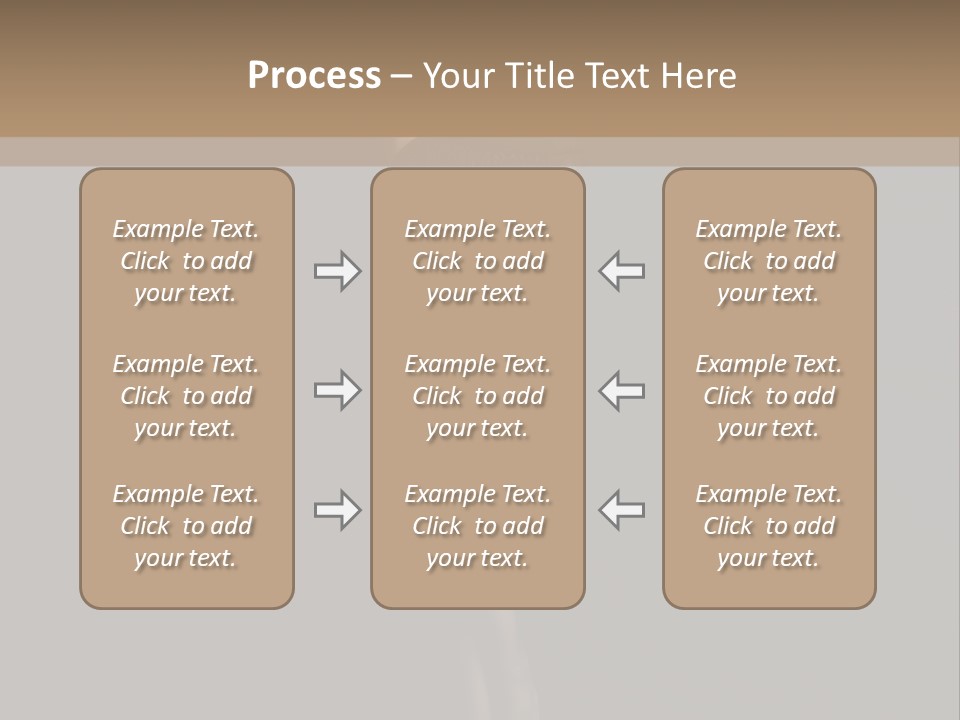 Process – Your Title Text Here

Example Text. Click to add your text.

Example Text. Click to add your text.

Example Text. Click to add your text.

Example Text. Click to add your text.

Example Text. Click to add your text.

Example Text. Click to add your text.

Example Text. Click to add your text.

Example Text. Click to add your text.

Example Text. Click to add your text.